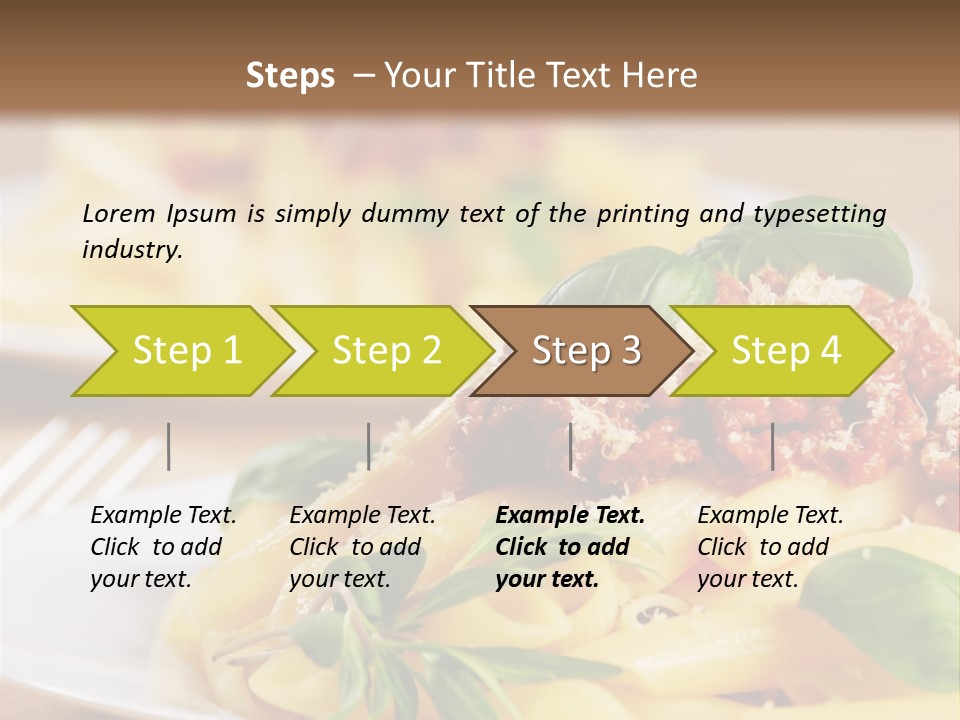 Steps – Your Title Text Here

Lorem Ipsum is simply dummy text of the printing and typesetting industry.

Step 1

Step 2

Step 3

Step 4

Example Text. Click to add your text.

Example Text. Click to add your text.

Example Text. Click to add your text.

Example Text. Click to add your text.